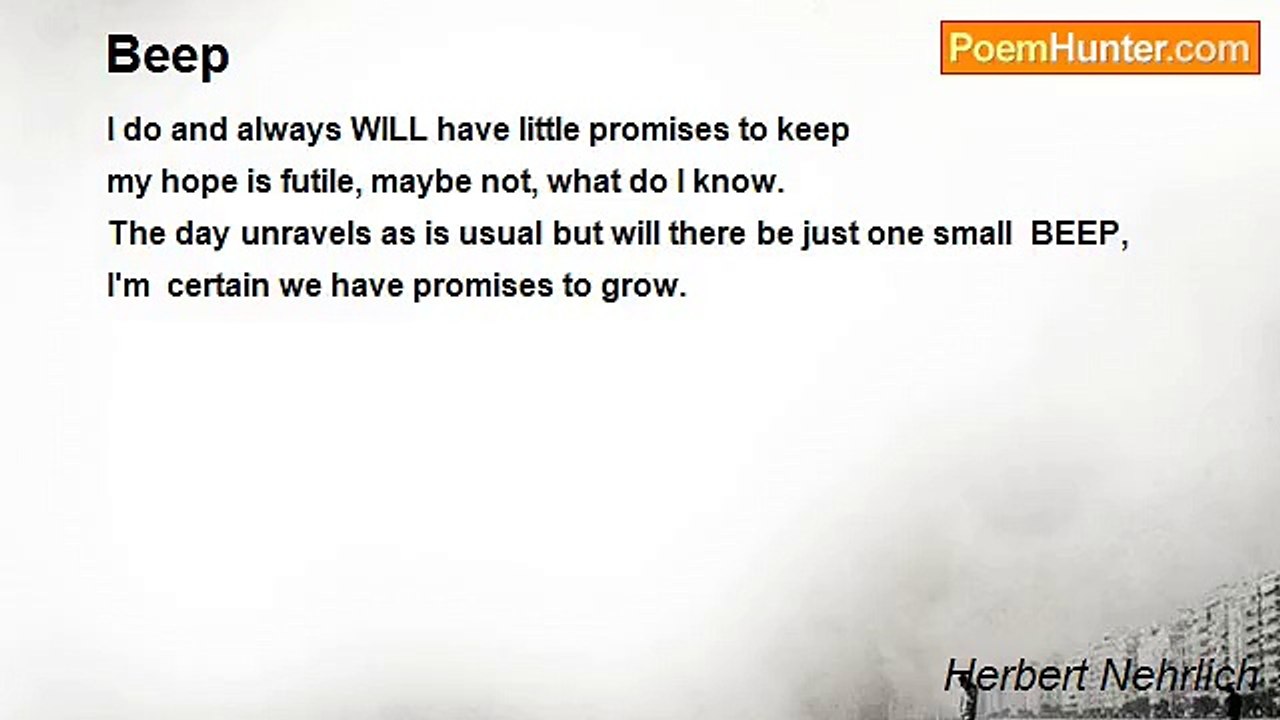 Beep

PoemHunter.com

I do and always WILL have little promises to keep
my hope is futile, maybe not, what do I know.
The day unravels as is usual but will there be just one small BEEP,
I'm certain we have promises to grow.

Herbert Nehrlich